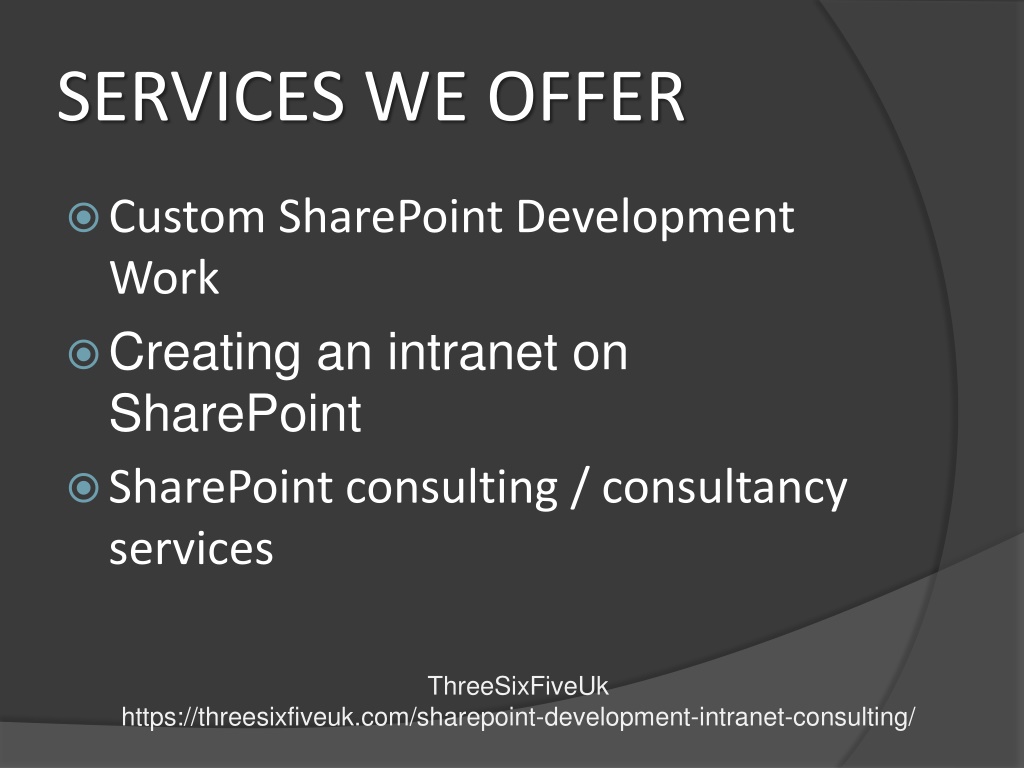 SERVICES WE OFFER

Custom SharePoint Development Work

Creating an intranet on SharePoint

SharePoint consulting / consultancy services

ThreeSixFiveUk
https://threesixfiveuk.com/sharepoint-development-intranet-consulting/